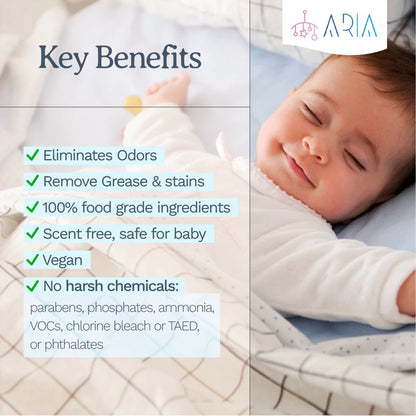 ARIA

Key Benefits

✓ Eliminates Odors

✓ Remove Grease & stains

✓ 100% food grade ingredients

✓ Scent free, safe for baby

✓ Vegan

✓ No harsh chemicals:
parabens, phosphates, ammonia, VOCs, chlorine bleach or TAED, or phthalates